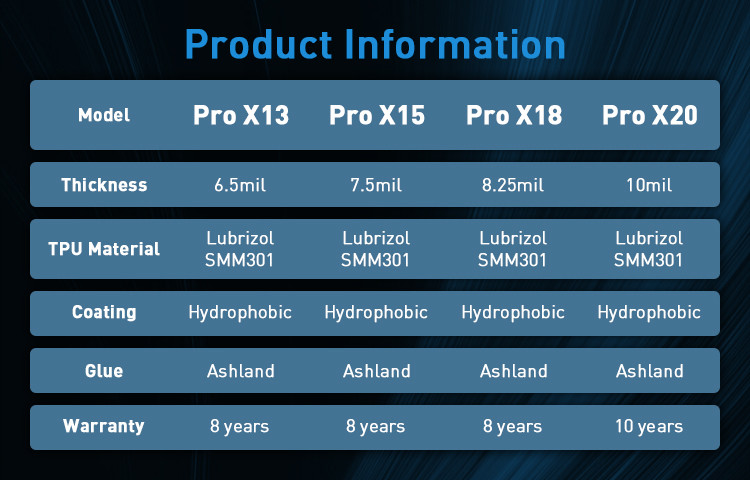 Product Information

| Model | Pro X13 | Pro X15 | Pro X18 | Pro X20 |
|---|---|---|---|---|
| Thickness | 6.5mil | 7.5mil | 8.25mil | 10mil |
| TPU Material | Lubrizol SMM301 | Lubrizol SMM301 | Lubrizol SMM301 | Lubrizol SMM301 |
| Coating | Hydrophobic | Hydrophobic | Hydrophobic | Hydrophobic |
| Glue | Ashland | Ashland | Ashland | Ashland |
| Warranty | 8 years | 8 years | 8 years | 10 years |